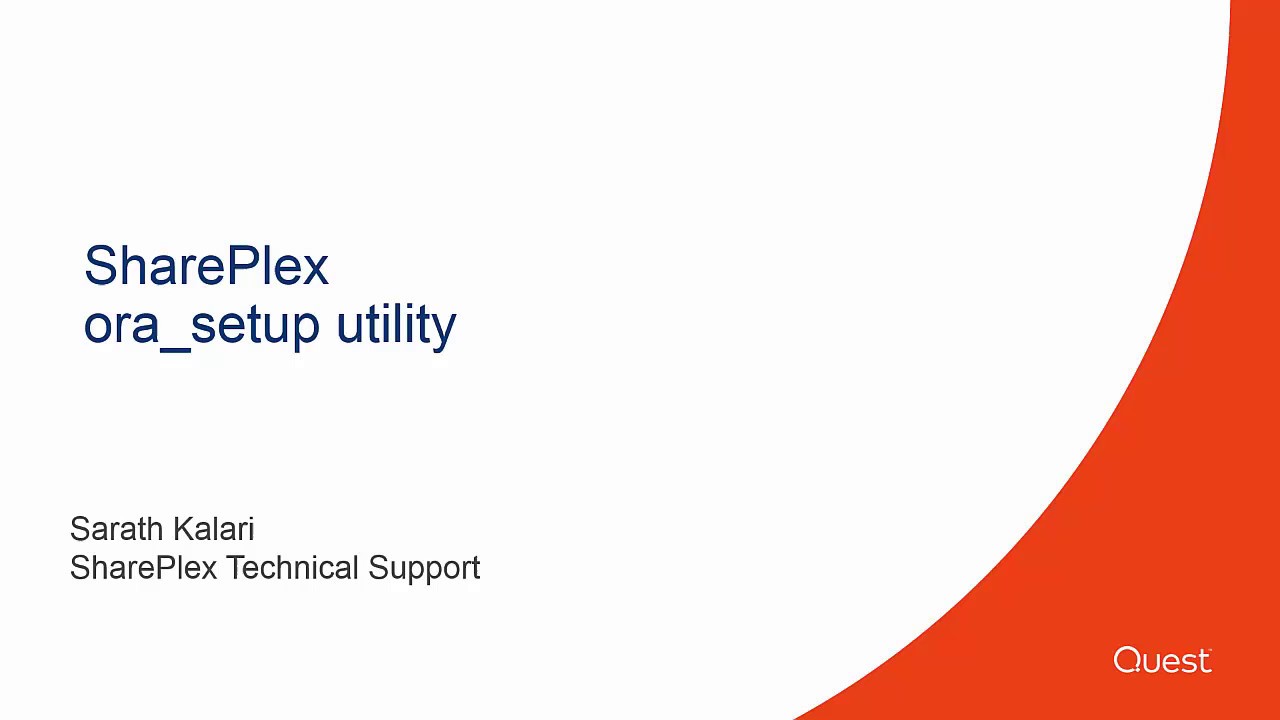 SharePlex
ora_setup utility

Sarath Kalari
SharePlex Technical Support

Quest